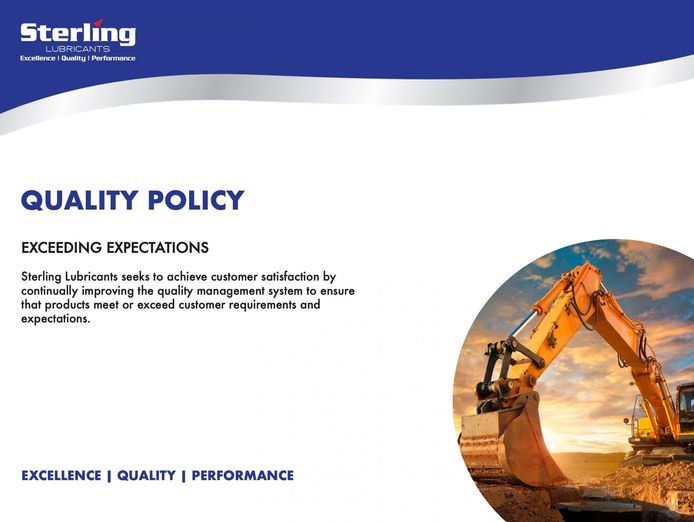 Sterling
LUBRICANTS
Excellence | Quality | Performance

QUALITY POLICY

EXCEEDING EXPECTATIONS

Sterling Lubricants seeks to achieve customer satisfaction by continually improving the quality management system to ensure that products meet or exceed customer requirements and expectations.

EXCELLENCE | QUALITY | PERFORMANCE